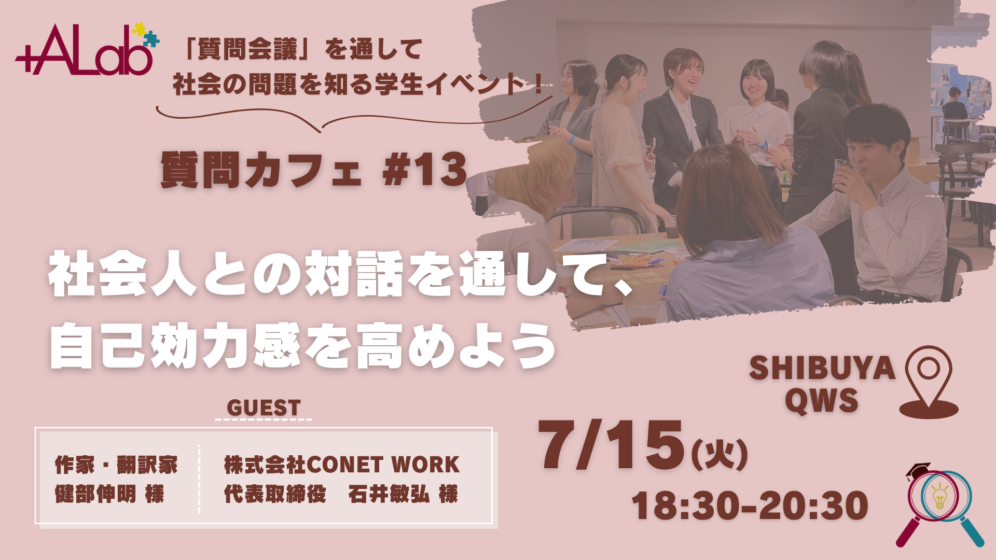 +ALab

「質問会議」を通して
社会の問題を知る学生イベント！

質問カフェ #13

社会人との対話を通して、
自己効力感を高めよう

SHIBUYA
QWS

GUEST

作家・翻訳家
健部伸明 様

株式会社CONET WORK
代表取締役 石井敏弘 様

7/15(火)

18:30-20:30